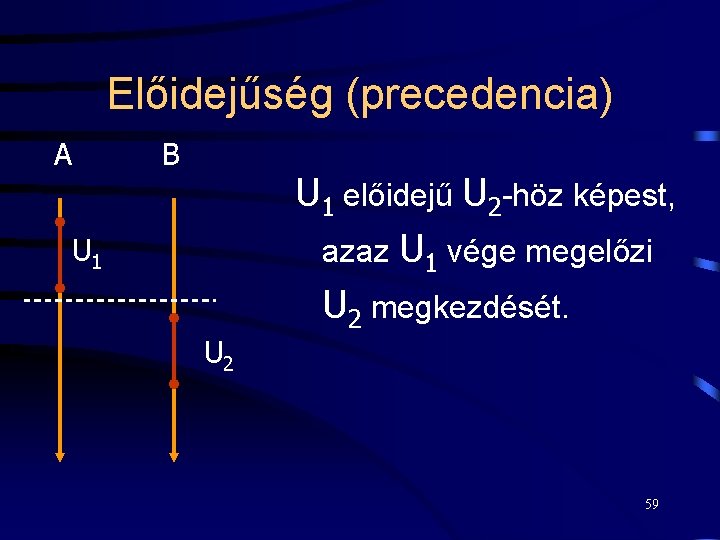 Előidejűség (precedencia)

A B

$U_1$

$U_2$

$U_1$ előidejű $U_2$-höz képest, azaz $U_1$ vége megelőzi $U_2$ megkezdését.

59